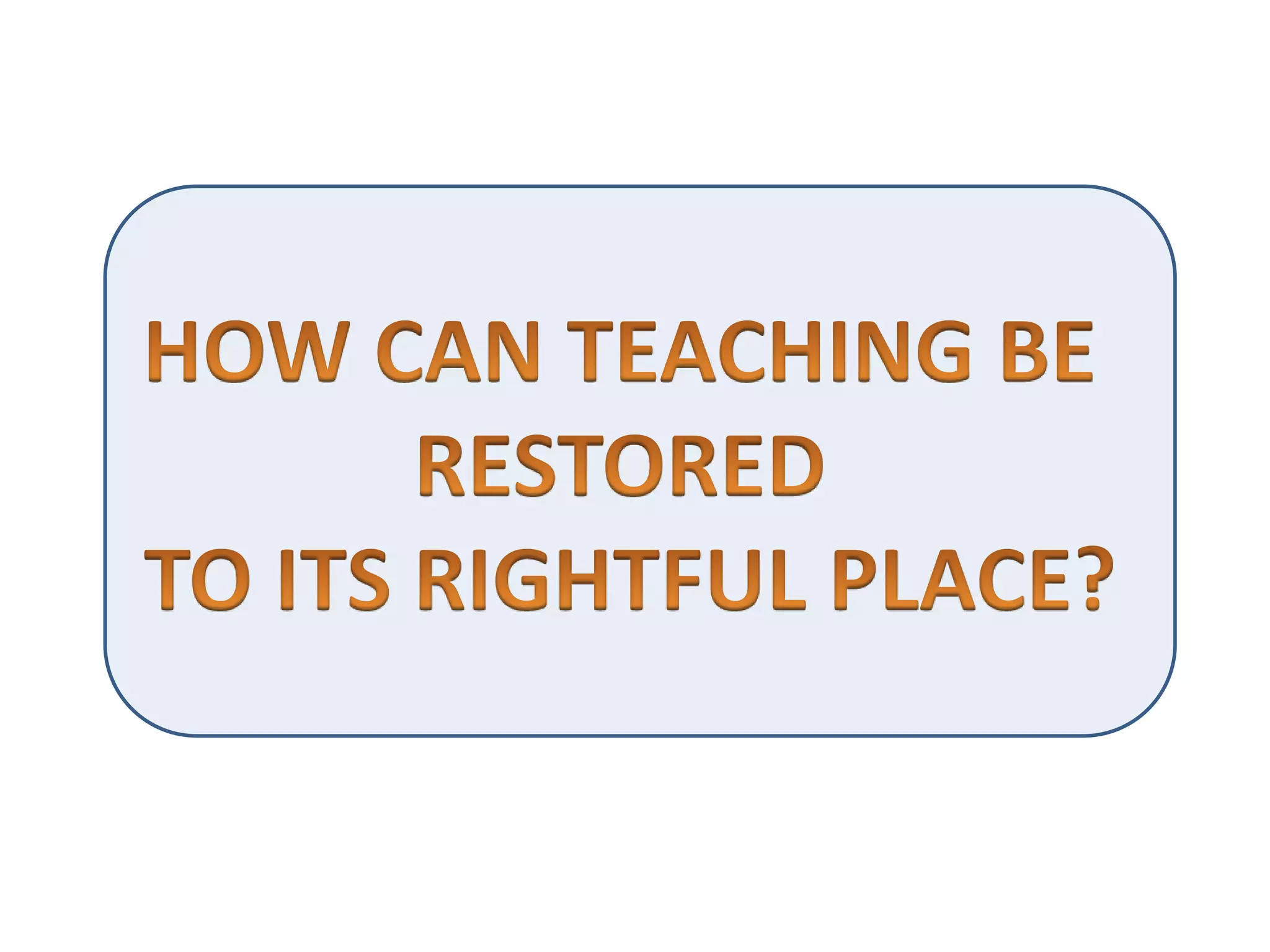 HOW CAN TEACHING BE RESTORED TO ITS RIGHTFUL PLACE?